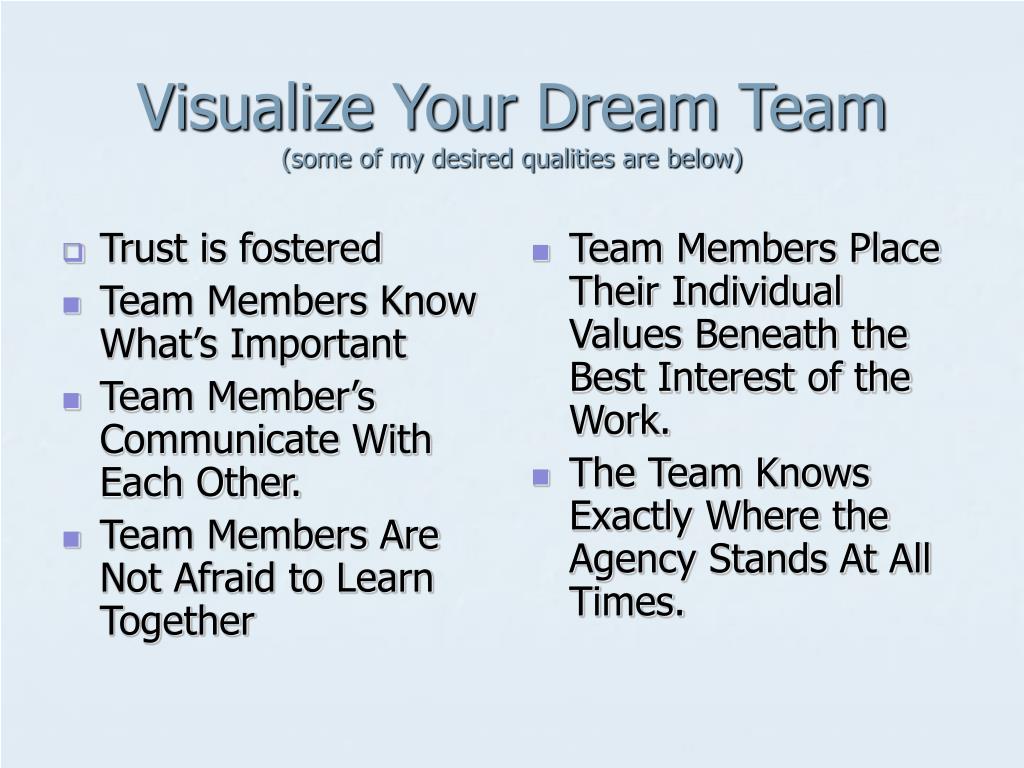 Visualize Your Dream Team
(some of my desired qualities are below)

- Trust is fostered
- Team Members Know What's Important
- Team Member's Communicate With Each Other.
- Team Members Are Not Afraid to Learn Together

- Team Members Place Their Individual Values Beneath the Best Interest of the Work.
- The Team Knows Exactly Where the Agency Stands At All Times.